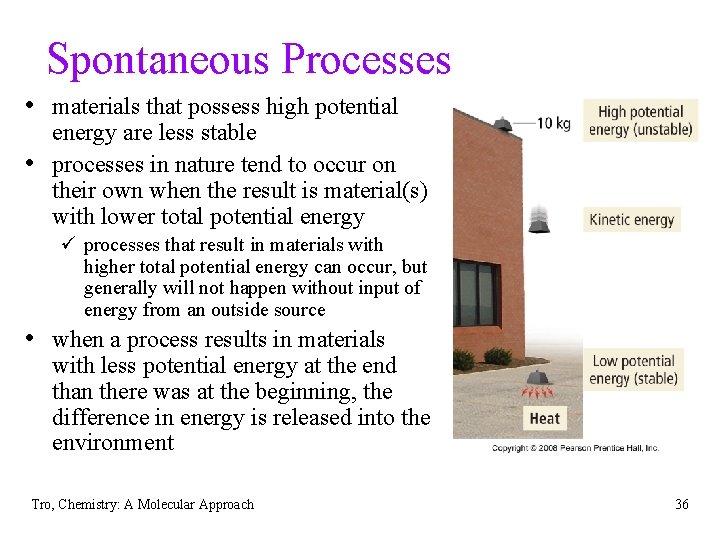 Spontaneous Processes

• materials that possess high potential energy are less stable

• processes in nature tend to occur on their own when the result is material(s) with lower total potential energy

✓ processes that result in materials with higher total potential energy can occur, but generally will not happen without input of energy from an outside source

• when a process results in materials with less potential energy at the end than there was at the beginning, the difference in energy is released into the environment

10 kg

High potential energy (unstable)

Kinetic energy

Low potential energy (stable)

Heat

Copyright © 2008 Pearson Prentice Hall, Inc.

Tro, Chemistry: A Molecular Approach

36